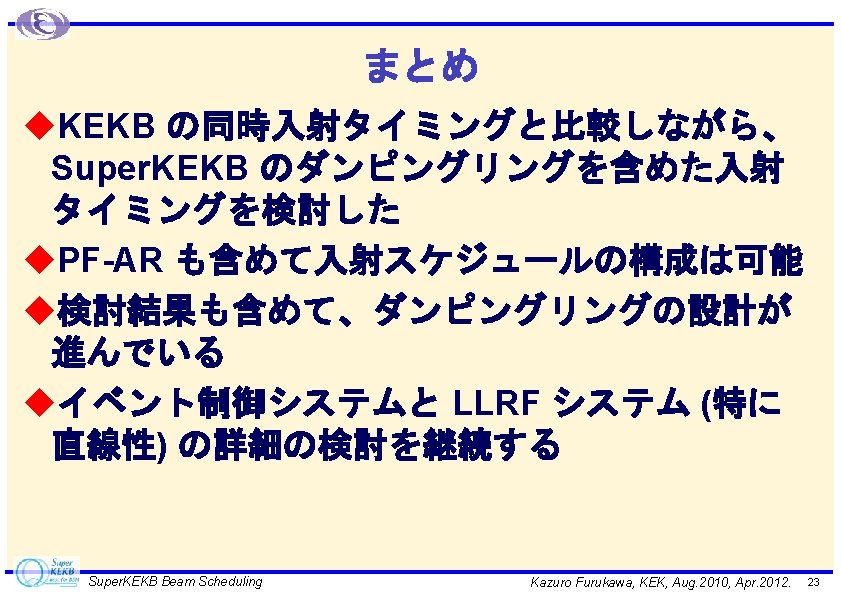 まとめ

◆KEKB の同時入射タイミングと比較しながら、SuperKEKB のダンピングリングを含めた入射タイミングを検討した

◆PF-AR も含めて入射スケジュールの構成は可能

◆検討結果も含めて、ダンピングリングの設計が進んでいる

◆イベント制御システムと LLRF システム (特に直線性) の詳細の検討を継続する

Super KEKB

SuperKEKB Beam Scheduling

Kazuro Furukawa, KEK, Aug.2010, Apr.2012.

23